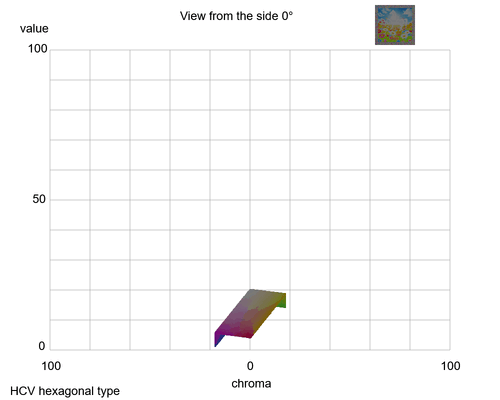 View from the side 0°

value

100

50

0

100

0

100

chroma

HCV hexagonal type